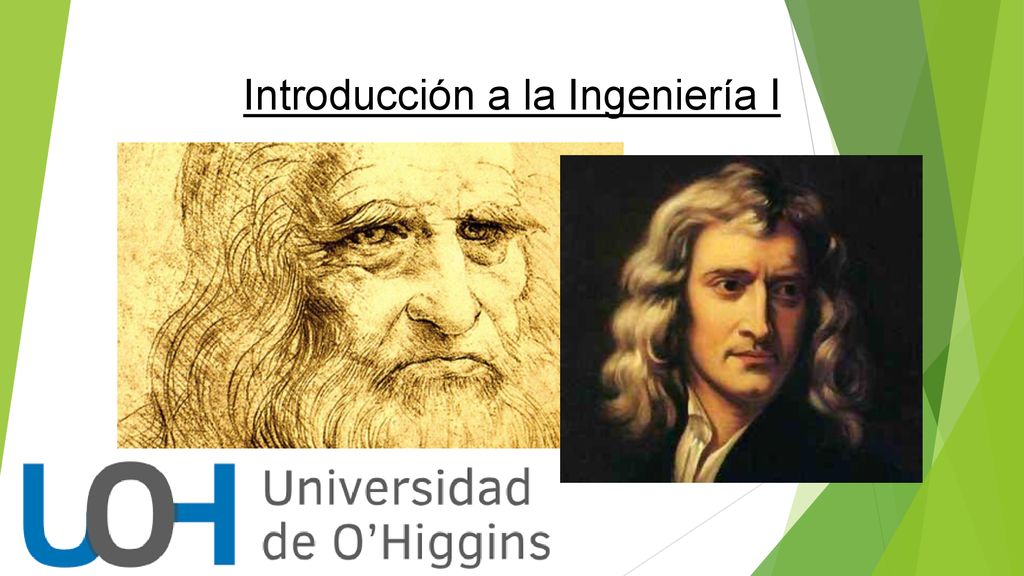 Introducción a la Ingeniería I

UOH Universidad de O'Higgins